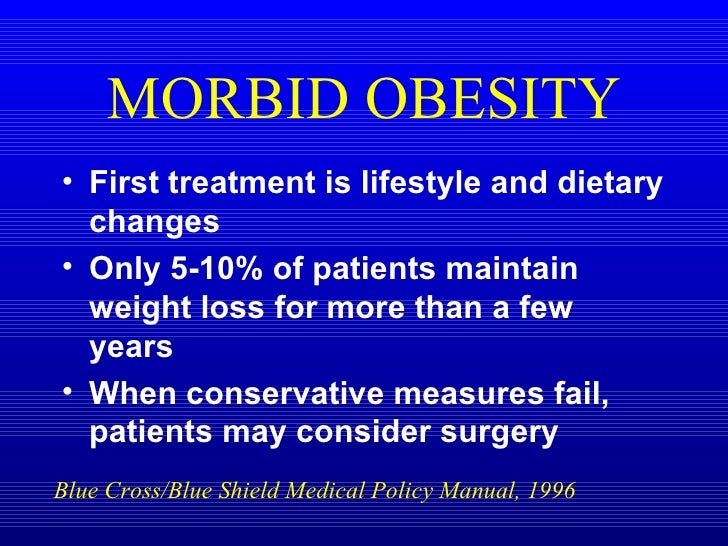 MORBID OBESITY

• First treatment is lifestyle and dietary changes
• Only 5-10% of patients maintain weight loss for more than a few years
• When conservative measures fail, patients may consider surgery

Blue Cross/Blue Shield Medical Policy Manual, 1996